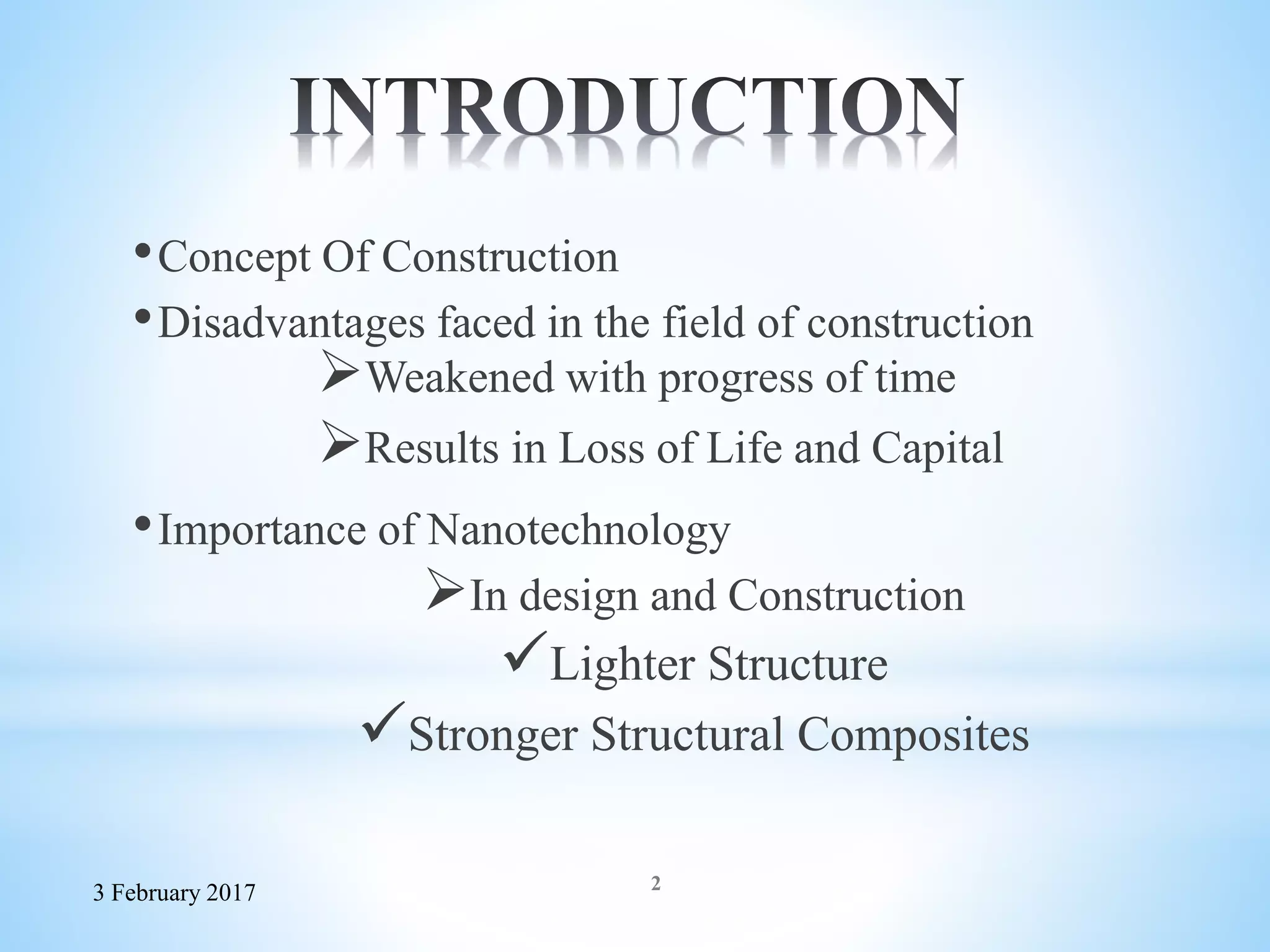 INTRODUCTION

• Concept Of Construction
• Disadvantages faced in the field of construction
➢ Weakened with progress of time
➢ Results in Loss of Life and Capital
• Importance of Nanotechnology
➢ In design and Construction
✓ Lighter Structure
✓ Stronger Structural Composites

3 February 2017

2